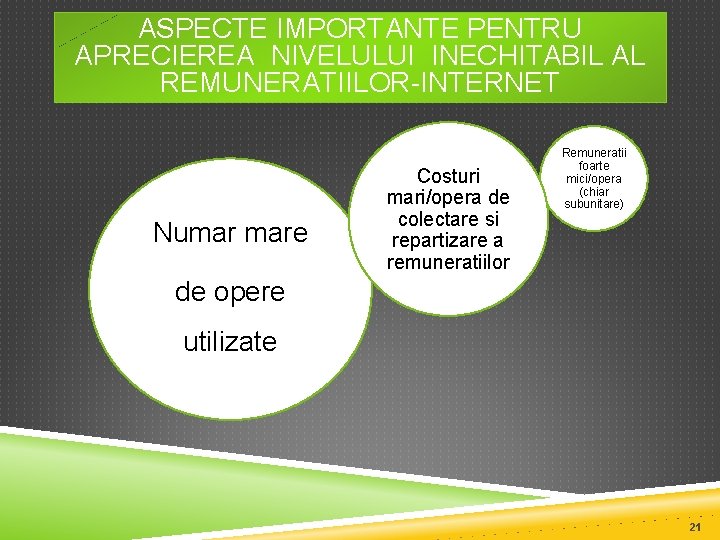 ASPECTE IMPORTANTE PENTRU APRECIEREA NIVELULUI INECHITABIL AL REMUNERATIILOR-INTERNET

Numar mare

de opere

utilizate

Costuri mari/opera de colectare si repartizare a remuneratiilor

Remuneratii foarte mici/opera (chiar subunitare)

21